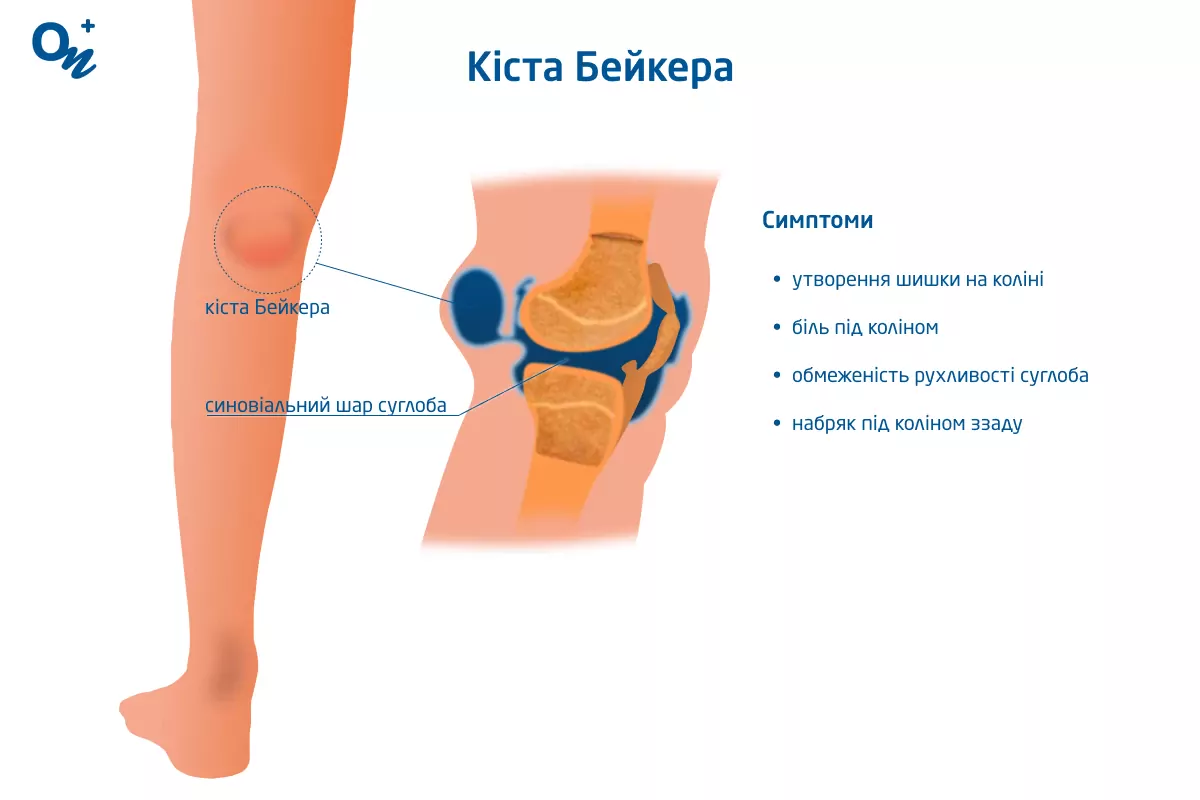 On+

Кіста Бейкера

кіста Бейкера

синовіальний шар суглоба

Симптоми

• утворення шишки на коліні
• біль під коліном
• обмеженість рухливості суглоба
• набряк під коліном ззаду